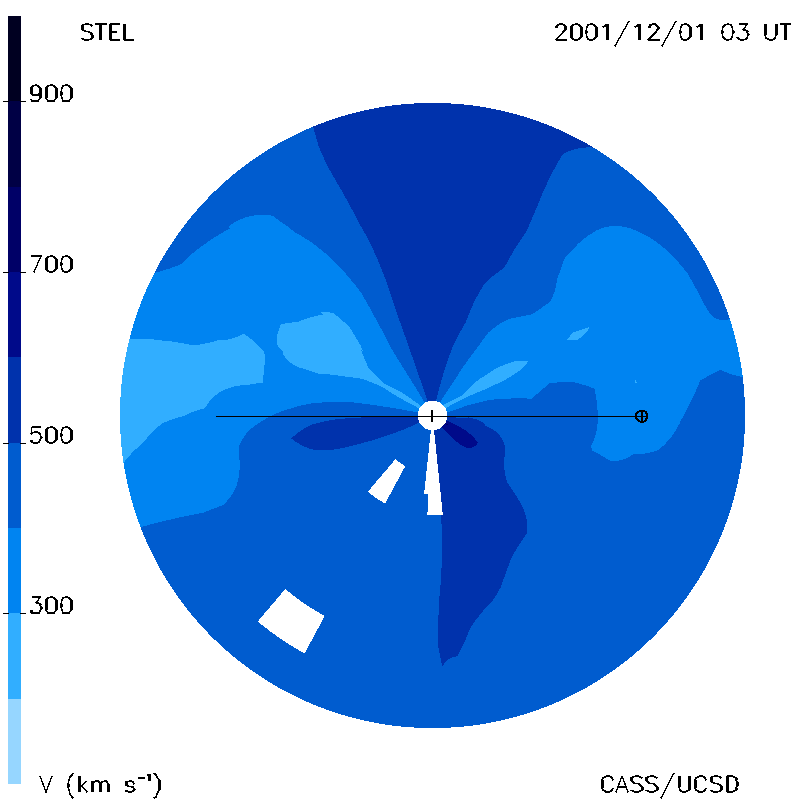 STEL

2001/12/01 03 UT

900

700

500

300

V (km $s^{-1}$)

CASS/UCSD